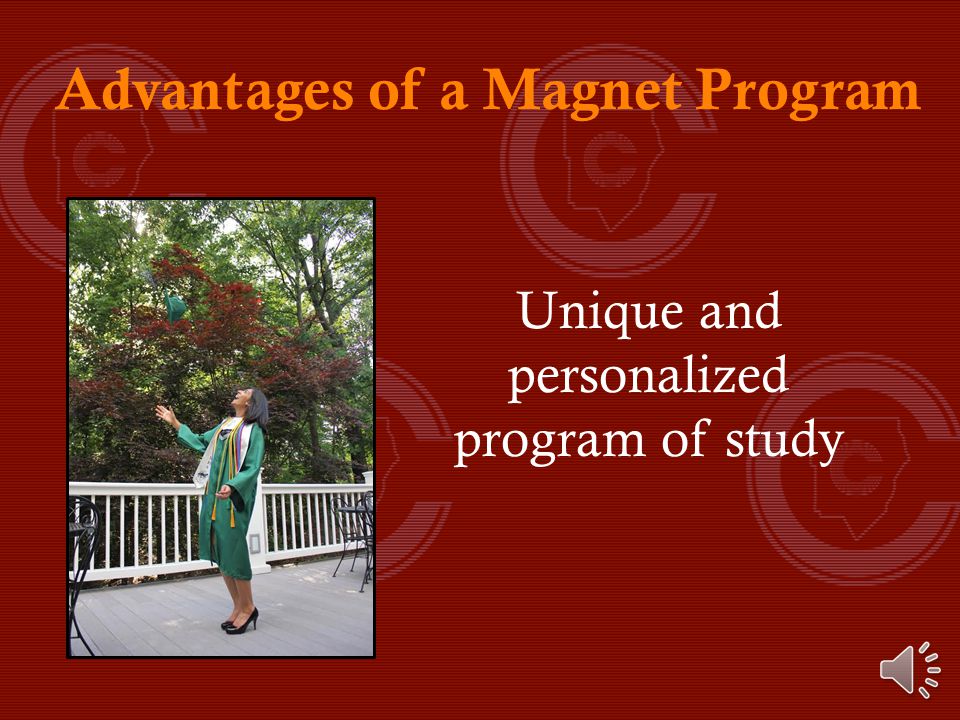 Advantages of a Magnet Program

Unique and personalized program of study